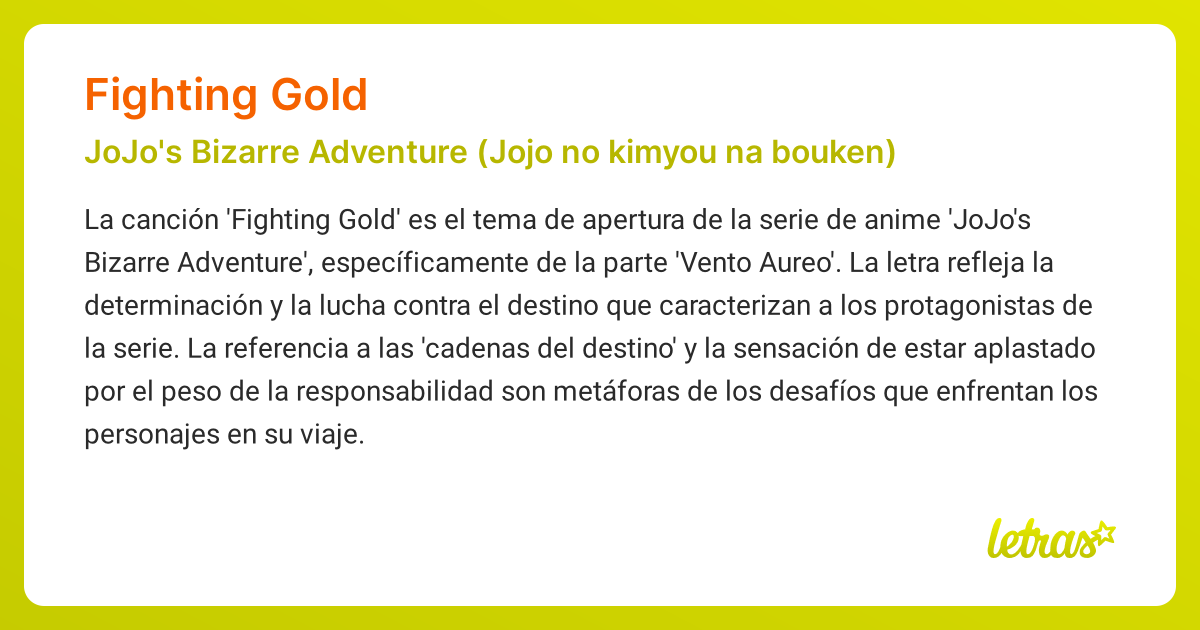 Fighting Gold

JoJo's Bizarre Adventure (Jojo no kimyou na bouken)

La canción 'Fighting Gold' es el tema de apertura de la serie de anime 'JoJo's Bizarre Adventure', específicamente de la parte 'Vento Aureo'. La letra refleja la determinación y la lucha contra el destino que caracterizan a los protagonistas de la serie. La referencia a las 'cadenas del destino' y la sensación de estar aplastado por el peso de la responsabilidad son metáforas de los desafíos que enfrentan los personajes en su viaje.

letras